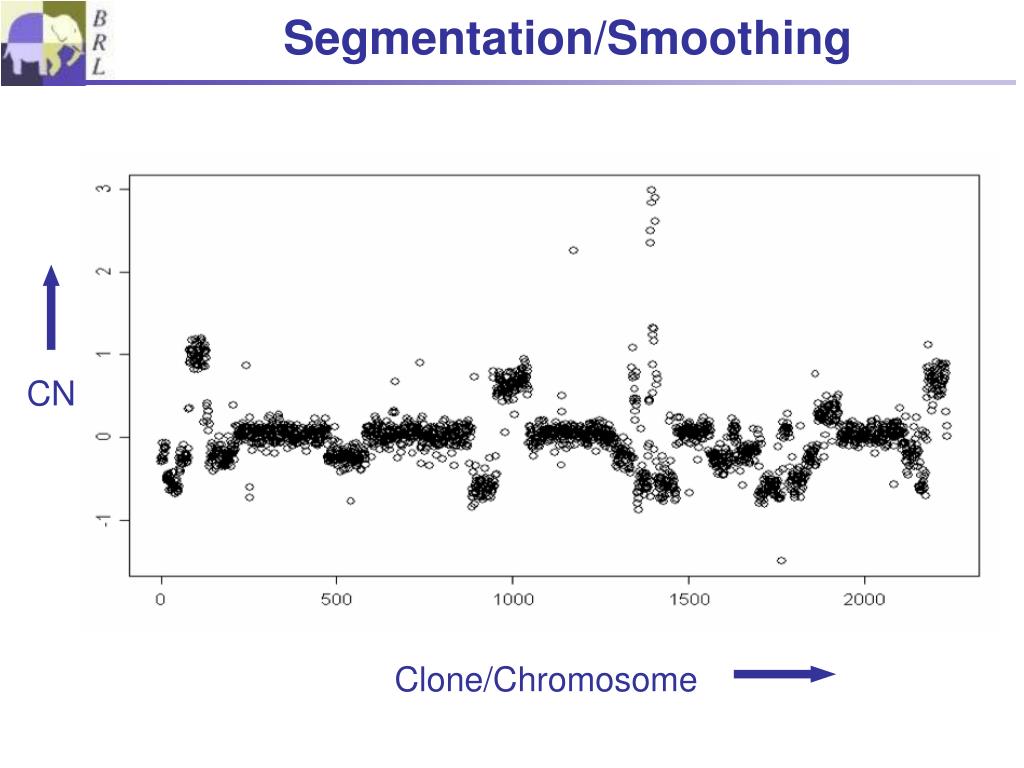 B
R
L

Segmentation/Smoothing

CN

3
2
1
0
-1

0
500
1000
1500
2000

Clone/Chromosome